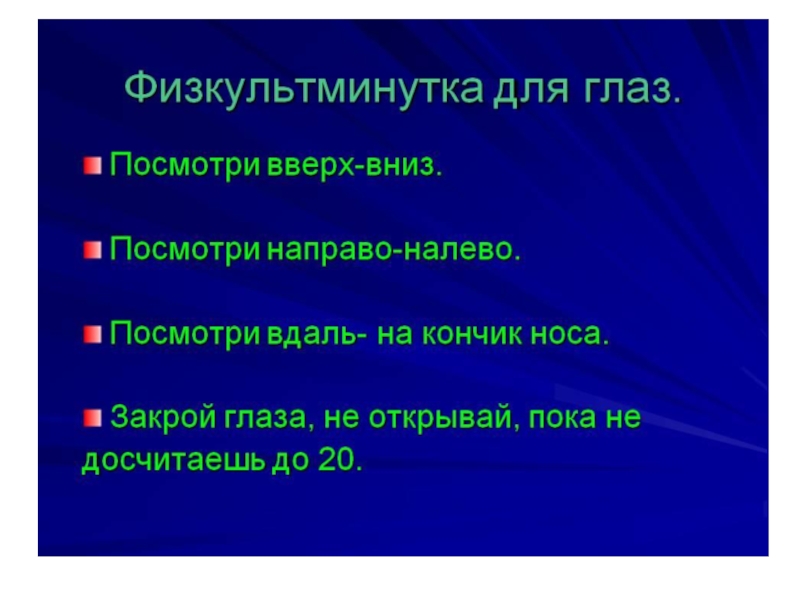 Физкультминутка для глаз.

Посмотри вверх-вниз.

Посмотри направо-налево.

Посмотри вдаль- на кончик носа.

Закрой глаза, не открывай, пока не досчитаешь до 20.